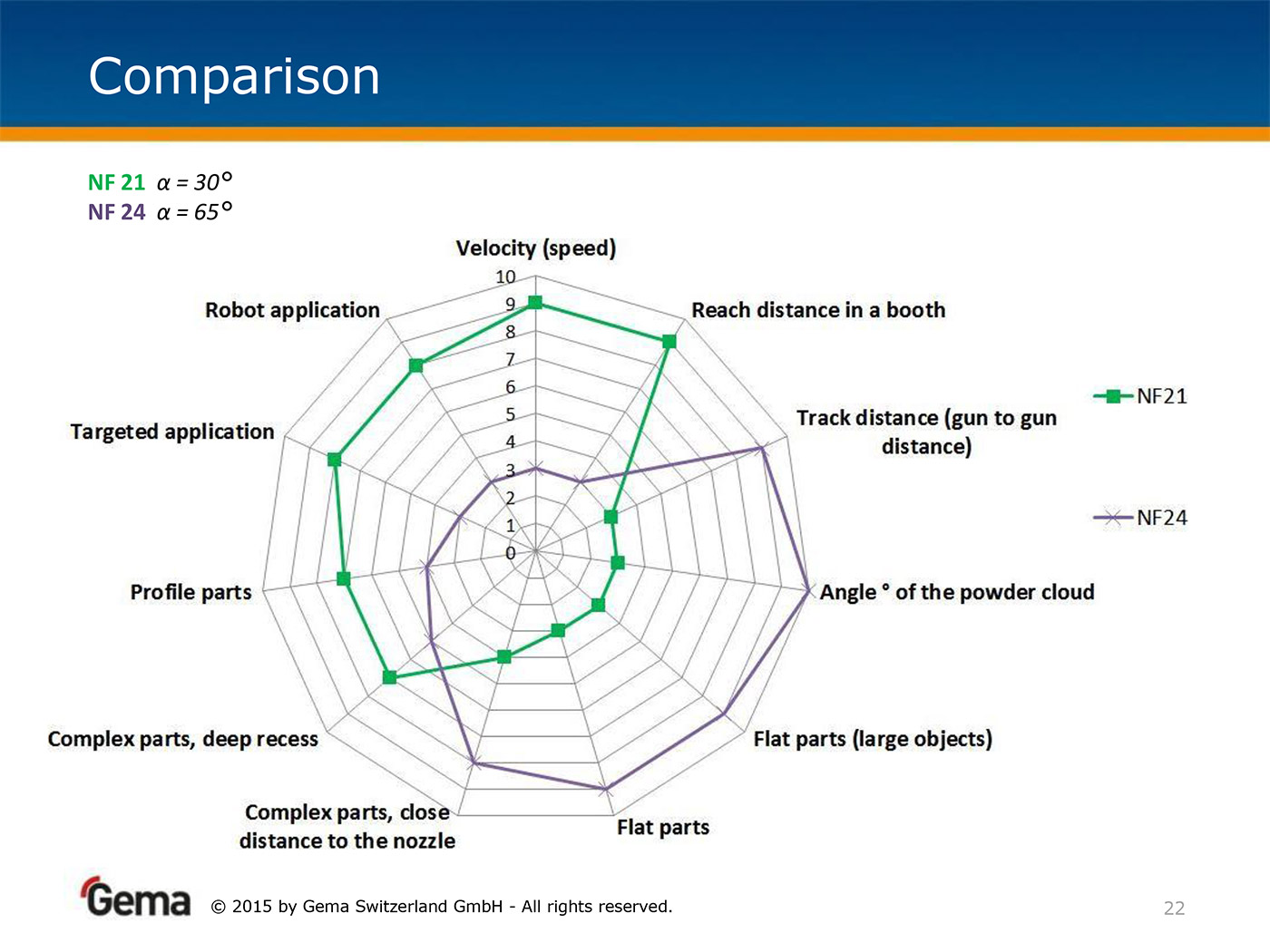 Comparison

NF 21 $\alpha = 30°$
NF 24 $\alpha = 65°$

Velocity (speed)
10
9
8
7
6
5
4
3
2
1
0
Reach distance in a booth
Track distance (gun to gun distance)
Angle ° of the powder cloud
Flat parts (large objects)
Flat parts
Complex parts, close distance to the nozzle
Complex parts, deep recess
Profile parts
Targeted application
Robot application

NF21
NF24

Gema © 2015 by Gema Switzerland GmbH - All rights reserved.
22